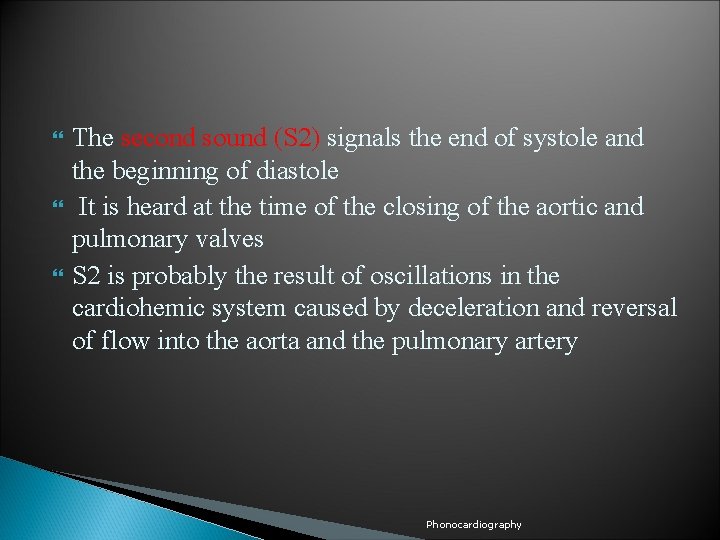 The second sound (S2) signals the end of systole and the beginning of diastole

It is heard at the time of the closing of the aortic and pulmonary valves

S2 is probably the result of oscillations in the cardiohemic system caused by deceleration and reversal of flow into the aorta and the pulmonary artery

Phonocardiography